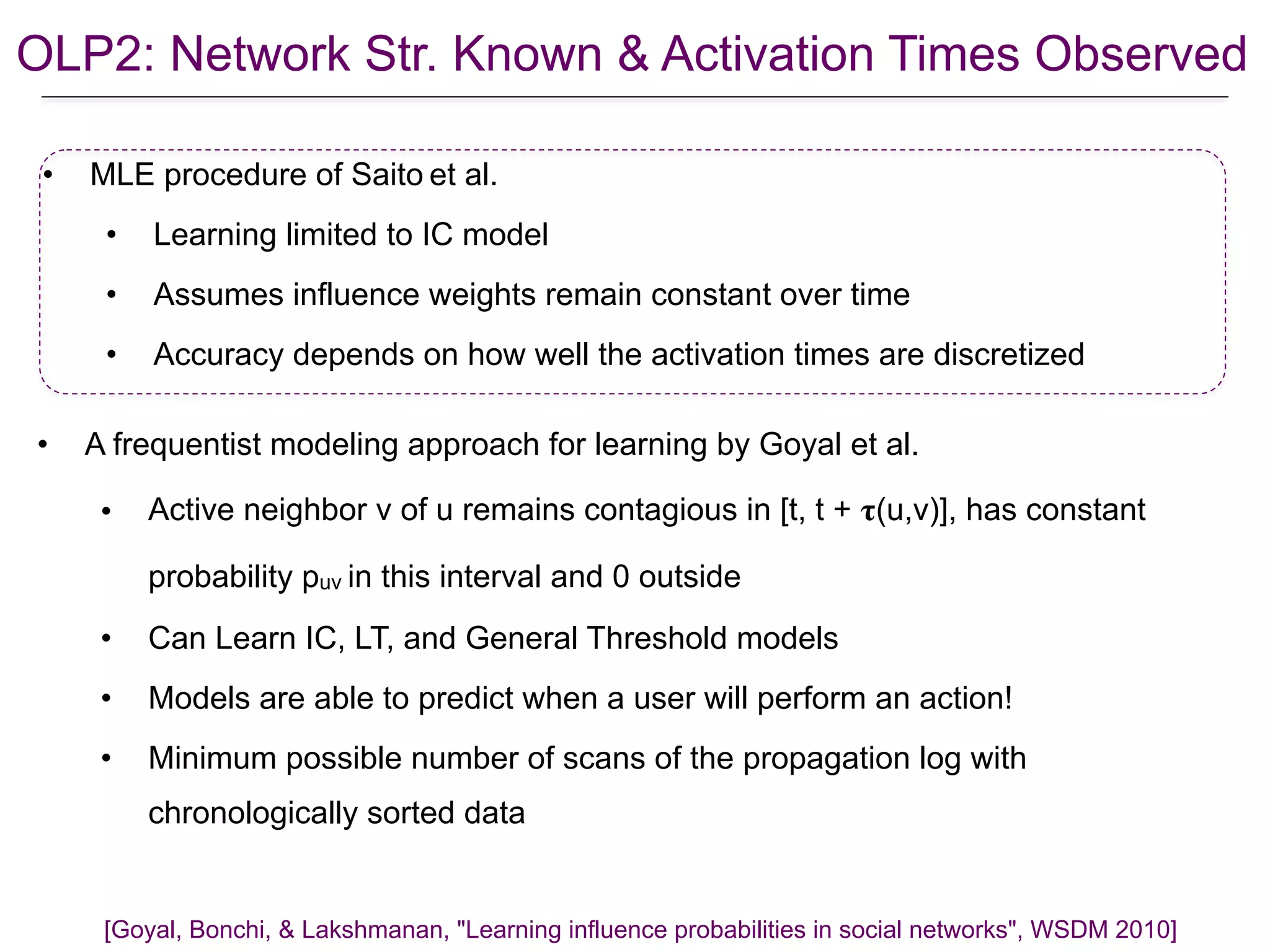 OLP2: Network Str. Known & Activation Times Observed

• MLE procedure of Saito et al.
  • Learning limited to IC model
  • Assumes influence weights remain constant over time
  • Accuracy depends on how well the activation times are discretized

• A frequentist modeling approach for learning by Goyal et al.
  • Active neighbor v of u remains contagious in [t, t + $\tau$(u,v)], has constant probability $p_{uv}$ in this interval and 0 outside
  • Can Learn IC, LT, and General Threshold models
  • Models are able to predict when a user will perform an action!
  • Minimum possible number of scans of the propagation log with chronologically sorted data

[Goyal, Bonchi, & Lakshmanan, "Learning influence probabilities in social networks", WSDM 2010]